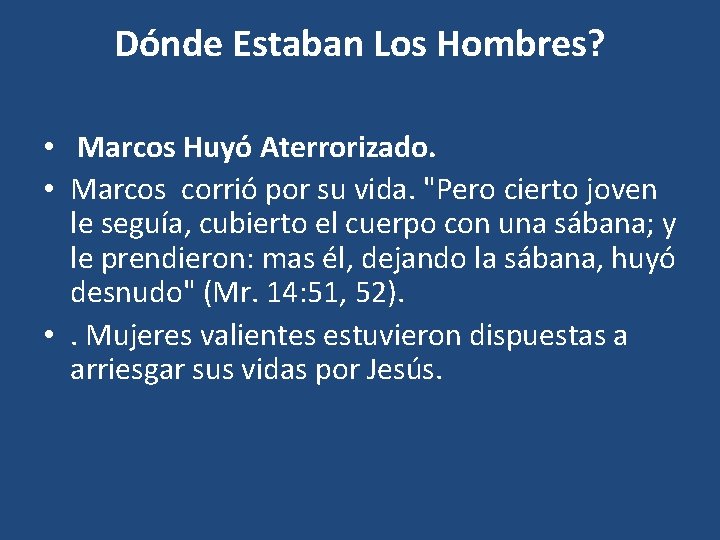 Dónde Estaban Los Hombres?

• Marcos Huyó Aterrorizado.
• Marcos corrió por su vida. "Pero cierto joven le seguía, cubierto el cuerpo con una sábana; y le prendieron: mas él, dejando la sábana, huyó desnudo" (Mr. 14:51, 52).
• . Mujeres valientes estuvieron dispuestas a arriesgar sus vidas por Jesús.